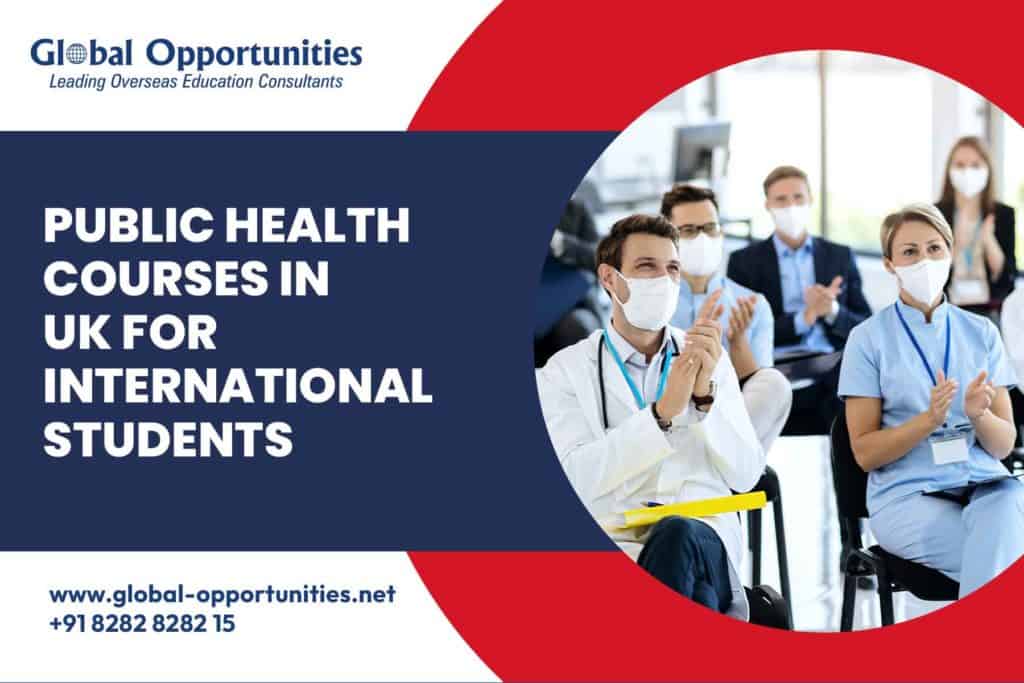 Global Opportunities
Leading Overseas Education Consultants

PUBLIC HEALTH COURSES IN UK FOR INTERNATIONAL STUDENTS

www.global-opportunities.net
+91 8282 8282 15